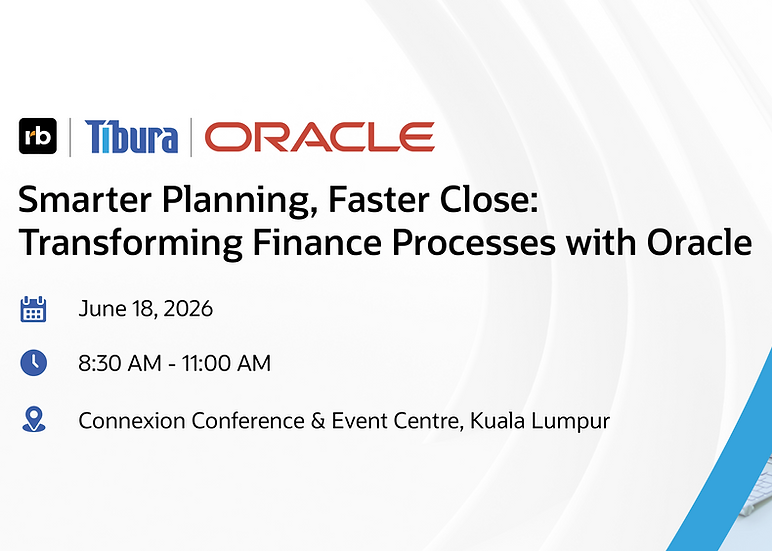 rb | Tibura | ORACLE

Smarter Planning, Faster Close: Transforming Finance Processes with Oracle

June 18, 2026

8:30 AM - 11:00 AM

Connexion Conference & Event Centre, Kuala Lumpur